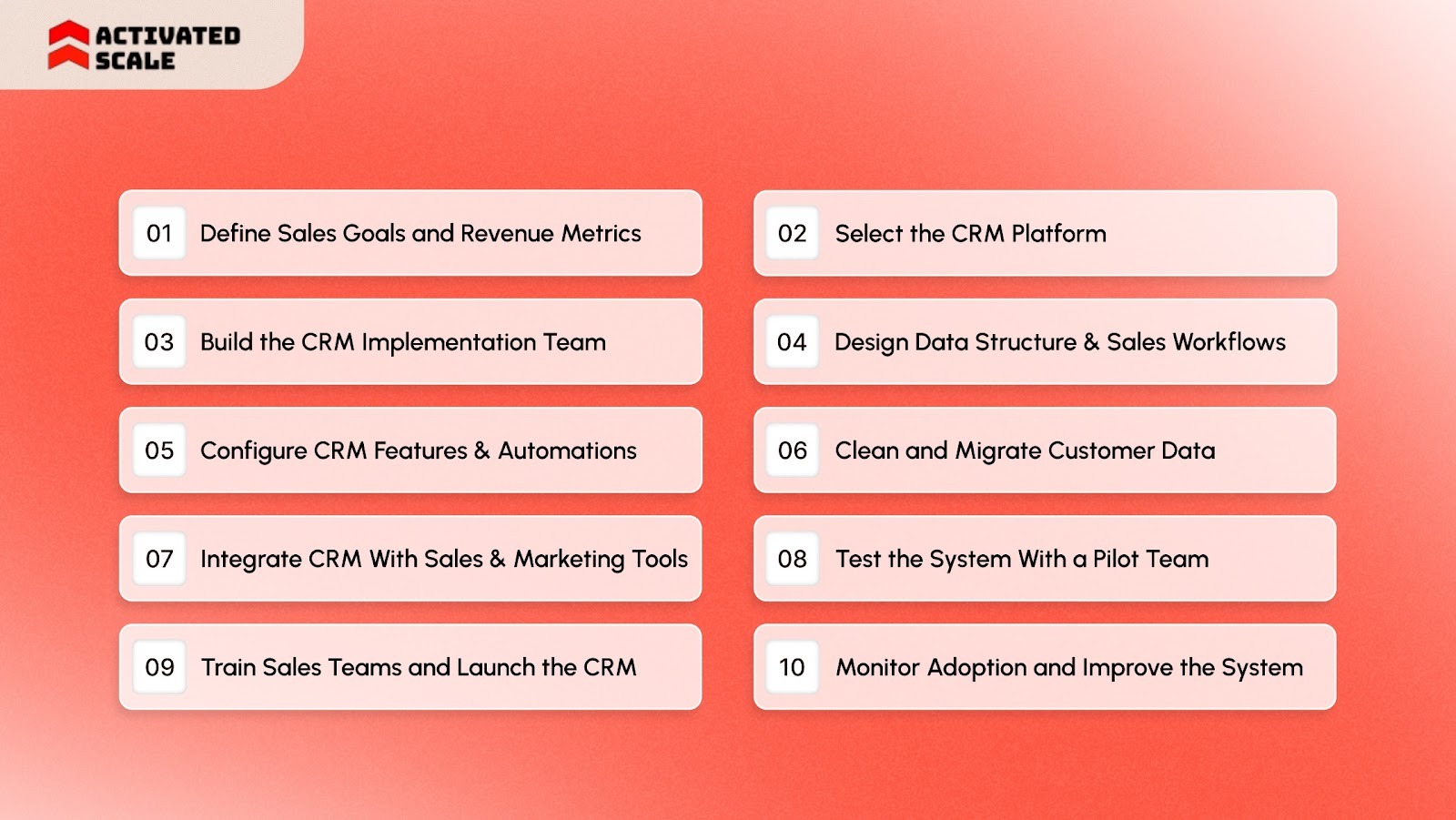 ACTIVATED SCALE

01 Define Sales Goals and Revenue Metrics

02 Select the CRM Platform

03 Build the CRM Implementation Team

04 Design Data Structure & Sales Workflows

05 Configure CRM Features & Automations

06 Clean and Migrate Customer Data

07 Integrate CRM With Sales & Marketing Tools

08 Test the System With a Pilot Team

09 Train Sales Teams and Launch the CRM

10 Monitor Adoption and Improve the System